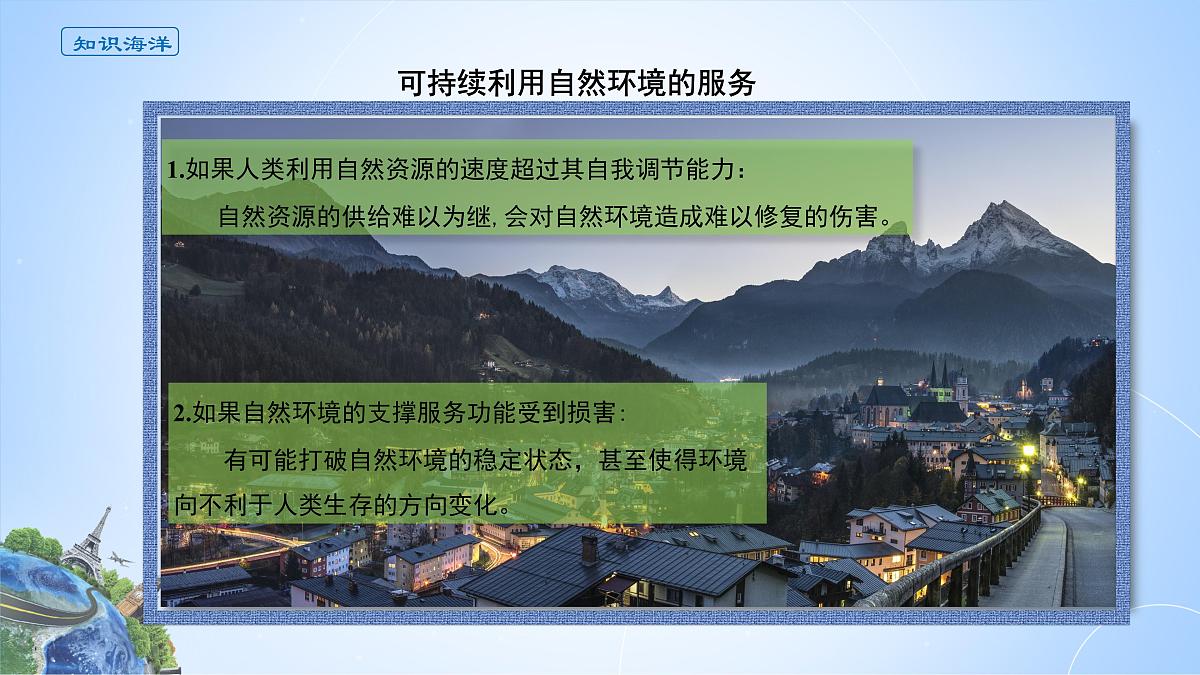 知识海洋

可持续利用自然环境的服务

1.如果人类利用自然资源的速度超过其自我调节能力：

自然资源的供给难以为继,会对自然环境造成难以修复的伤害。

2.如果自然环境的支撑服务功能受到损害：

有可能打破自然环境的稳定状态，甚至使得环境向不利于人类生存的方向变化。